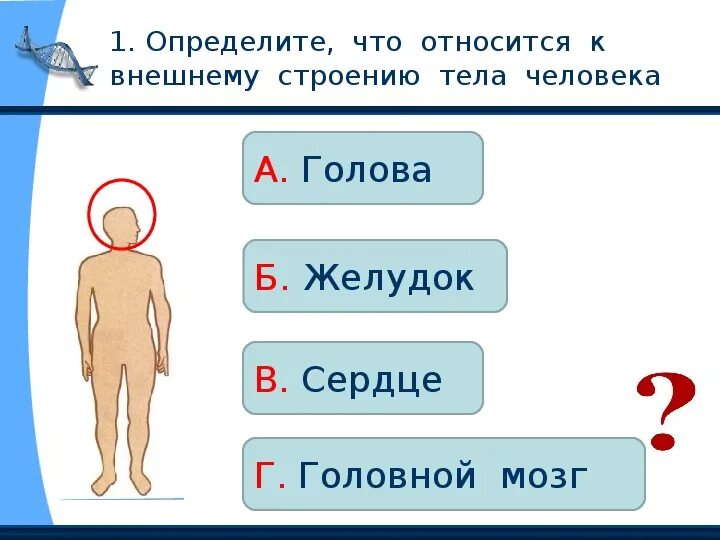 1. Определите, что относится к внешнему строению тела человека

А. Голова

Б. Желудок

В. Сердце

Г. Головной мозг

?